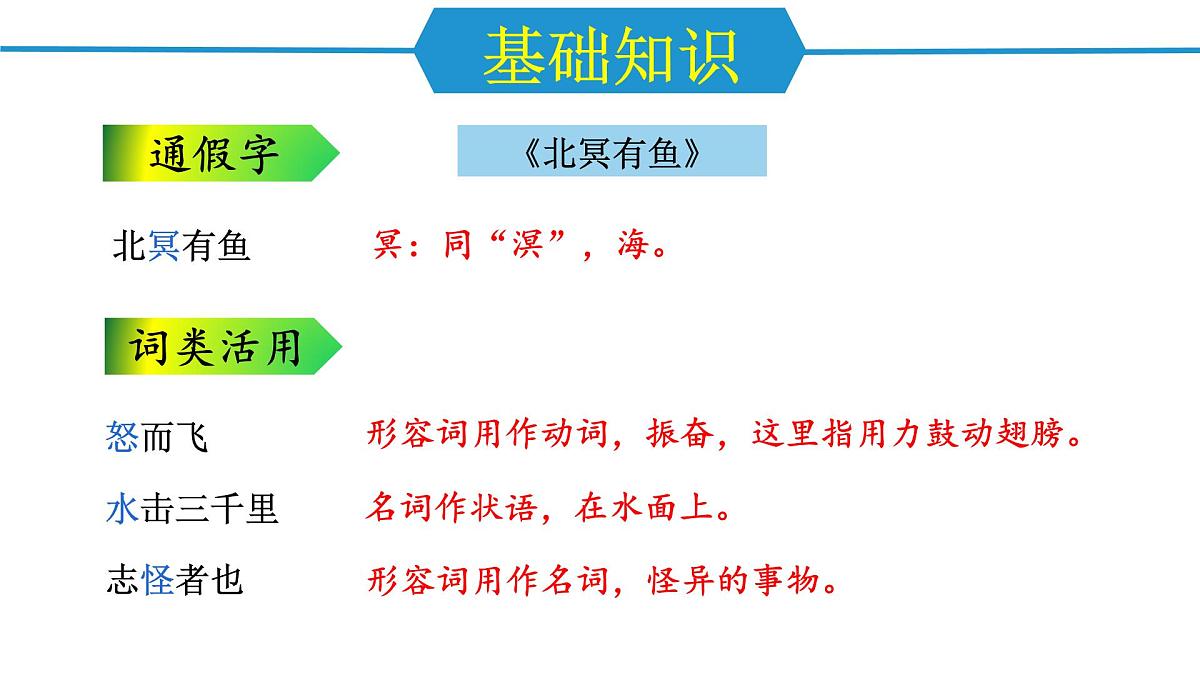 基础知识

通假字

《北冥有鱼》

北冥有鱼　　冥：同“溟”，海。

词类活用

怒而飞　　形容词用作动词，振奋，这里指用力鼓动翅膀。

水击三千里　　名词作状语，在水面上。

志怪者也　　形容词用作名词，怪异的事物。